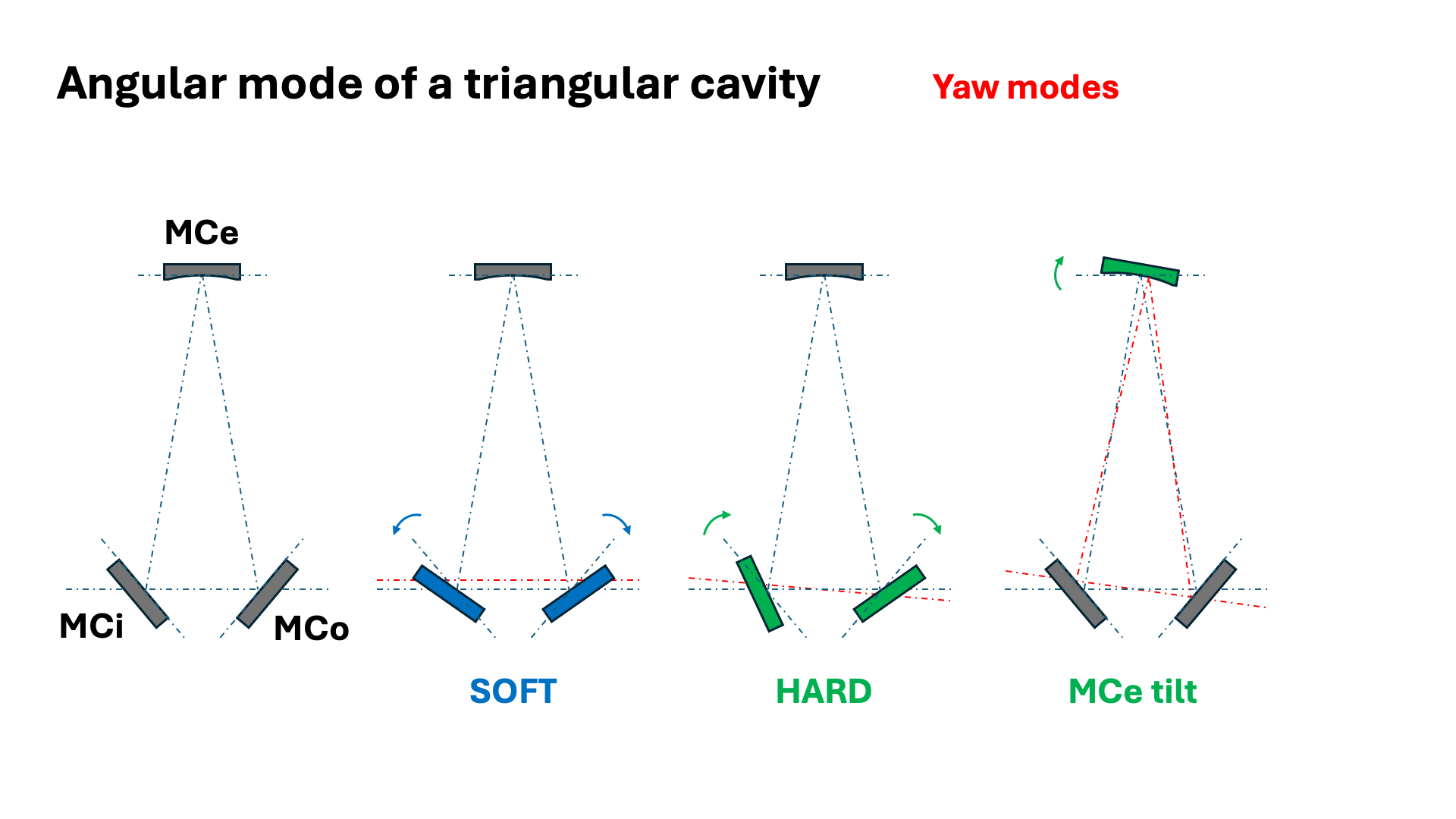 Angular mode of a triangular cavity

Yaw modes

MCe

MCi

MCo

SOFT

HARD

MCe tilt